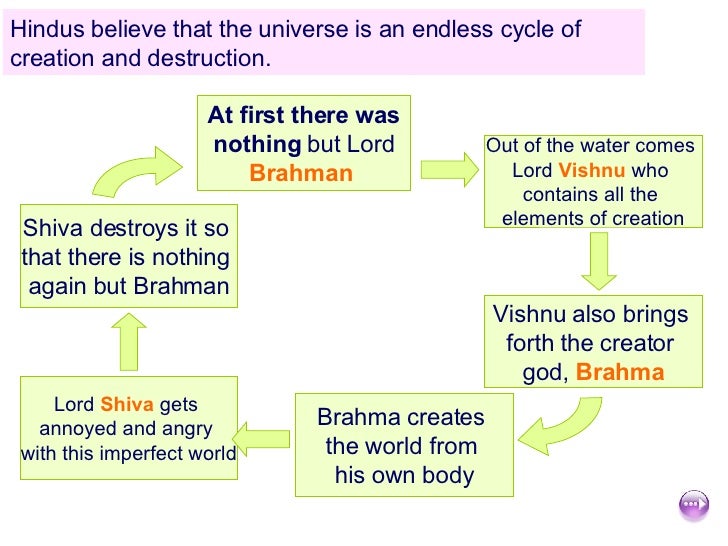 Hindus believe that the universe is an endless cycle of creation and destruction.

At first there was nothing but Lord Brahman

Out of the water comes Lord Vishnu who contains all the elements of creation

Vishnu also brings forth the creator god, Brahma

Brahma creates the world from his own body

Lord Shiva gets annoyed and angry with this imperfect world

Shiva destroys it so that there is nothing again but Brahman